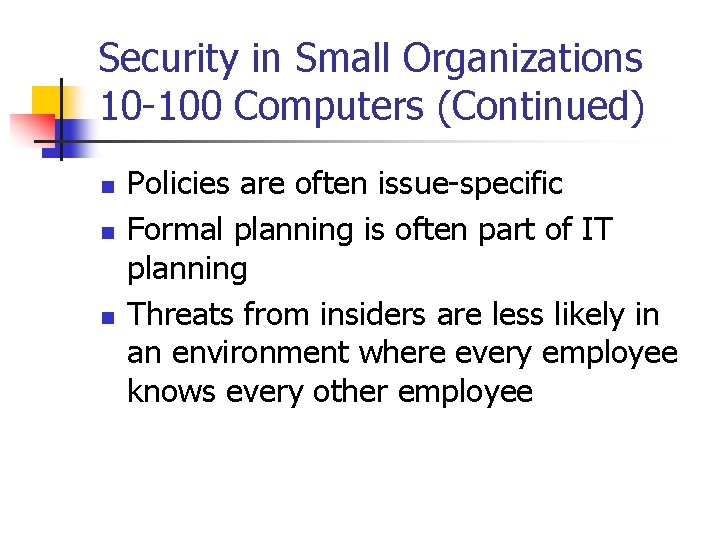 Security in Small Organizations 10-100 Computers (Continued)

- Policies are often issue-specific
- Formal planning is often part of IT planning
- Threats from insiders are less likely in an environment where every employee knows every other employee